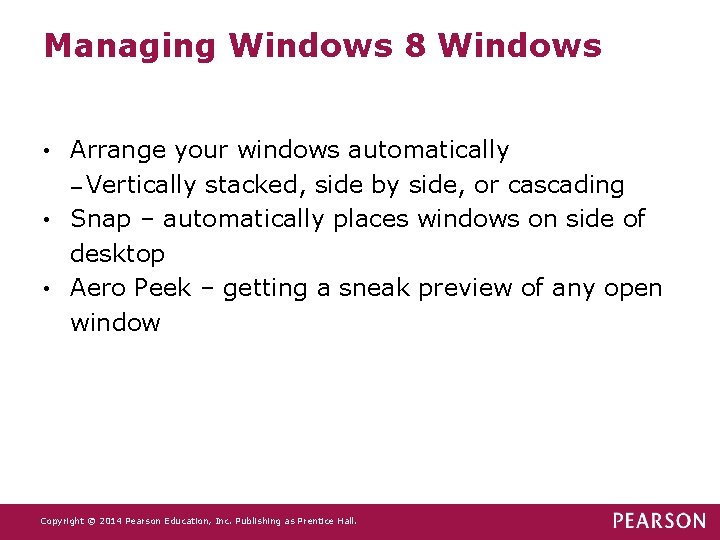 Managing Windows 8 Windows

• Arrange your windows automatically
–Vertically stacked, side by side, or cascading
• Snap – automatically places windows on side of desktop
• Aero Peek – getting a sneak preview of any open window

Copyright © 2014 Pearson Education, Inc. Publishing as Prentice Hall.

PEARSON